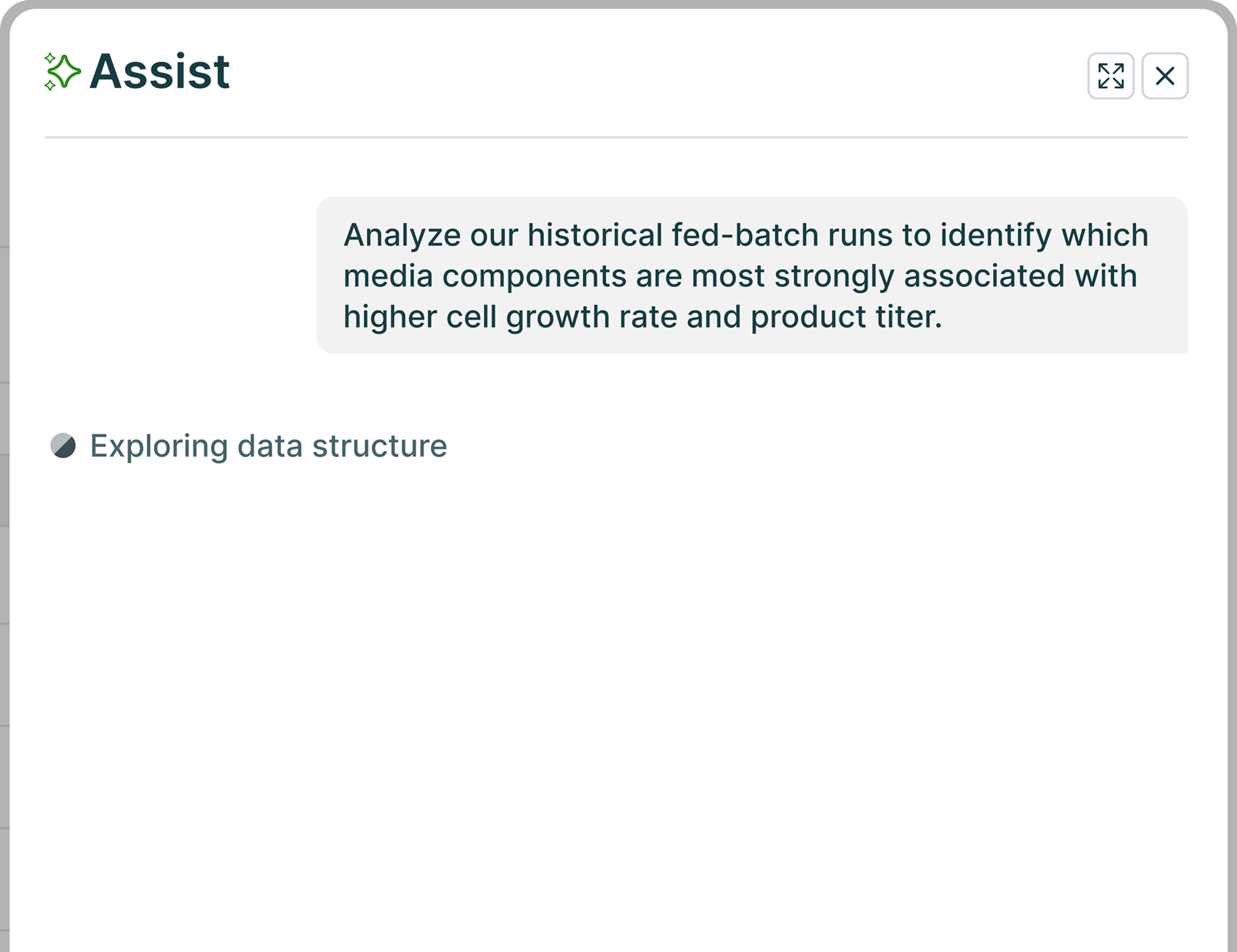 Assist

Analyze our historical fed-batch runs to identify which media components are most strongly associated with higher cell growth rate and product titer.

Exploring data structure